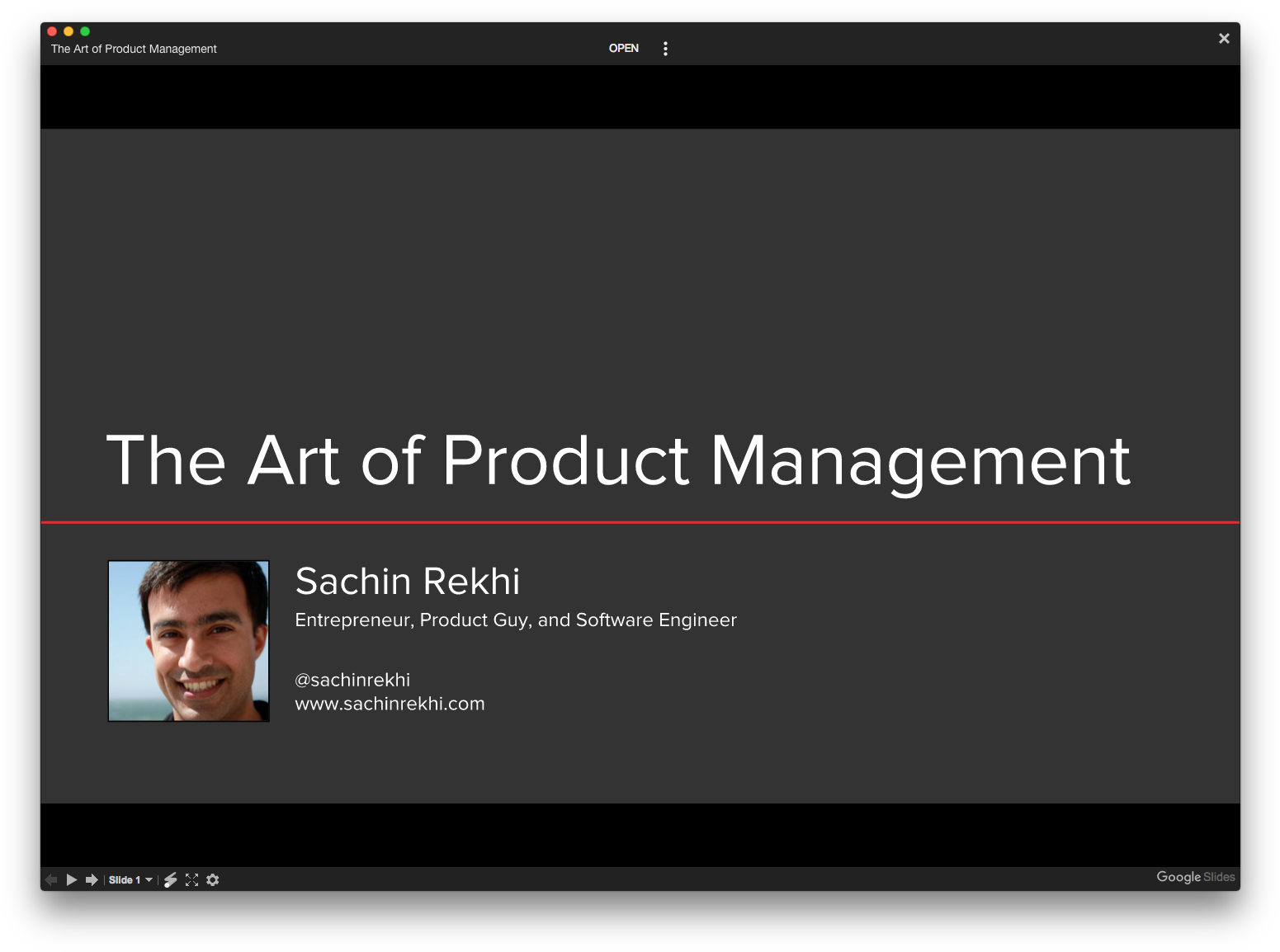 The Art of Product Management

OPEN

The Art of Product Management

Sachin Rekhi

Entrepreneur, Product Guy, and Software Engineer

@sachinrekhi
www.sachinrekhi.com

Slide 1

Google Slides